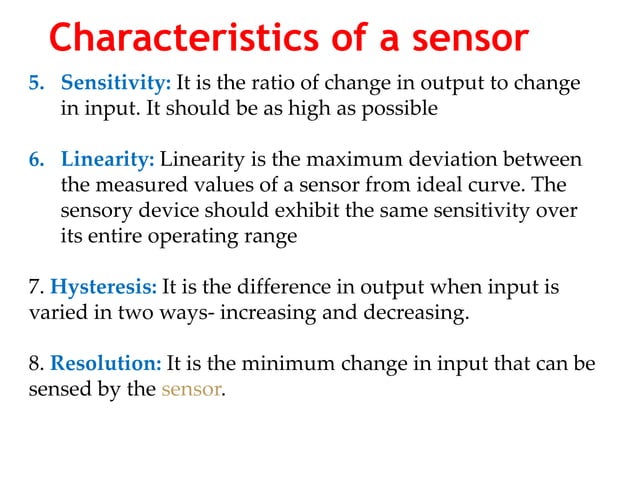 Characteristics of a sensor

5. Sensitivity: It is the ratio of change in output to change in input. It should be as high as possible

6. Linearity: Linearity is the maximum deviation between the measured values of a sensor from ideal curve. The sensory device should exhibit the same sensitivity over its entire operating range

7. Hysteresis: It is the difference in output when input is varied in two ways- increasing and decreasing.

8. Resolution: It is the minimum change in input that can be sensed by the sensor.